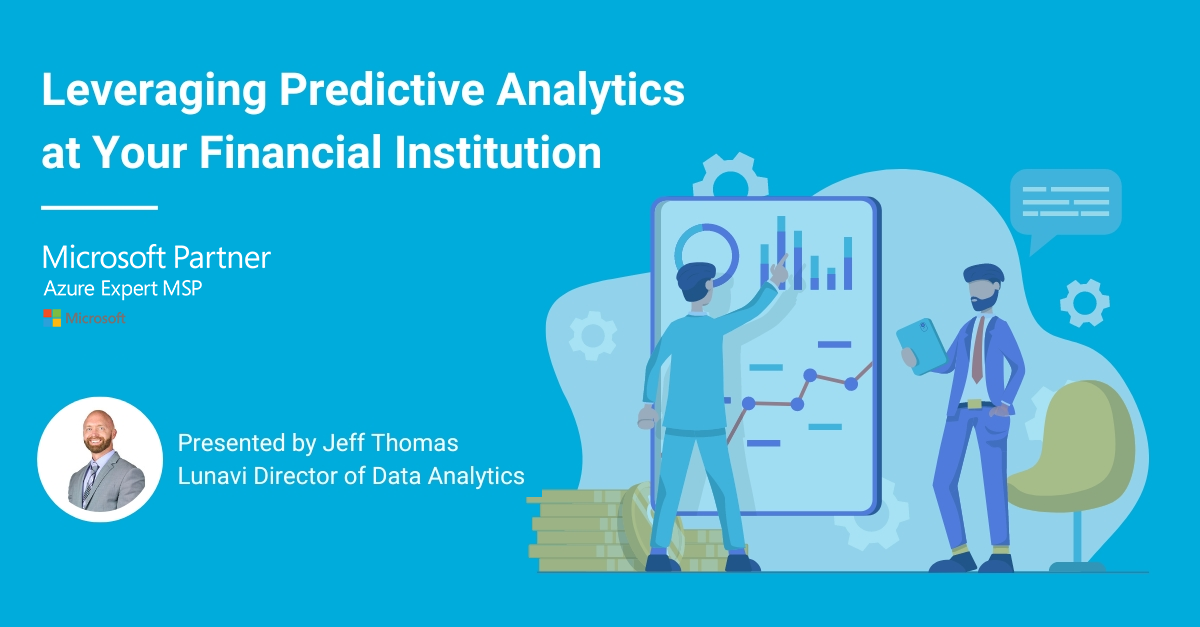 Leveraging Predictive Analytics at Your Financial Institution

Microsoft Partner
Azure Expert MSP
Microsoft

Presented by Jeff Thomas
Lunavi Director of Data Analytics